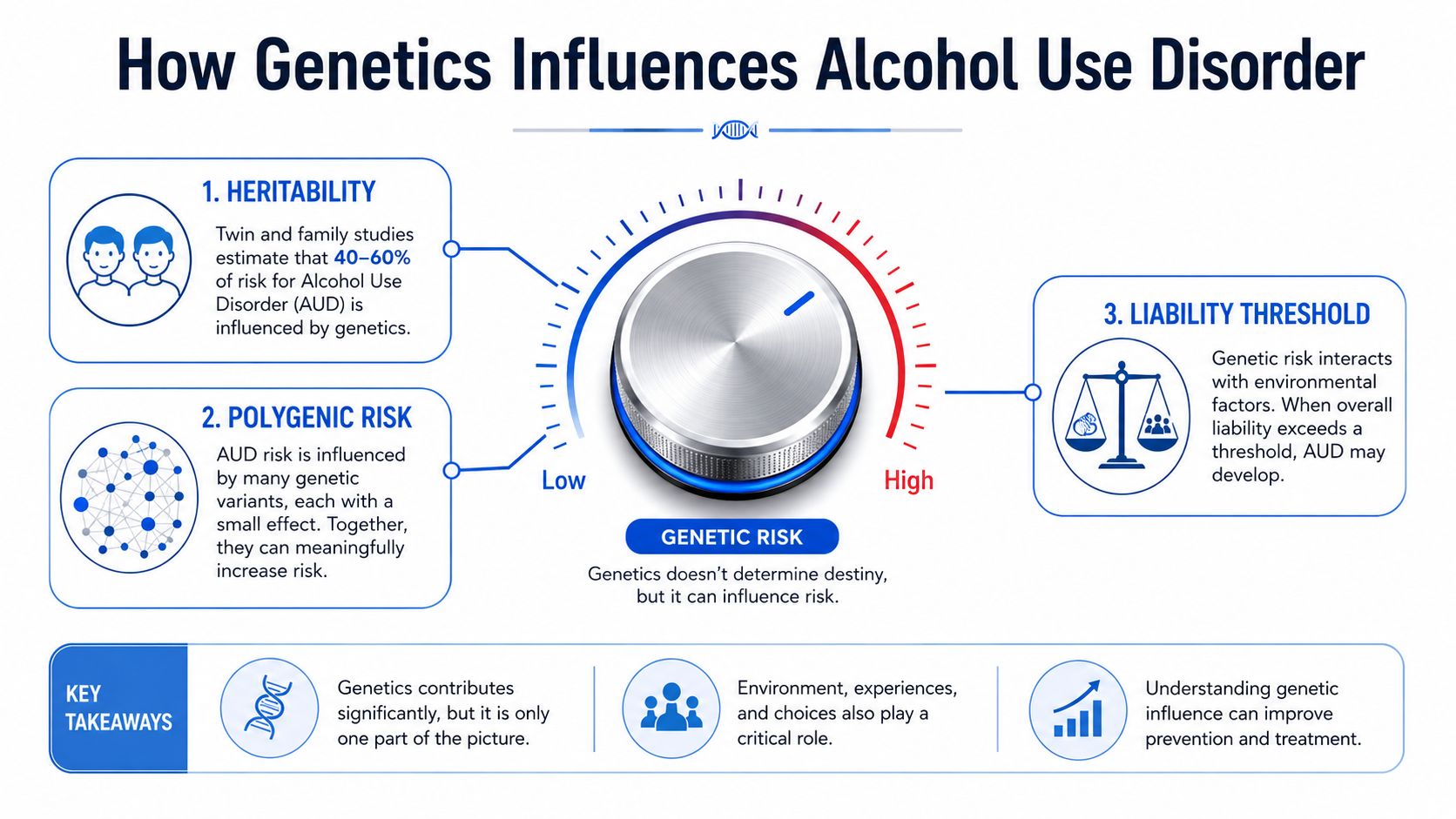 How Genetics Influences Alcohol Use Disorder

1. HERITABILITY

Twin and family studies estimate that 40–60% of risk for Alcohol Use Disorder (AUD) is influenced by genetics.

2. POLYGENIC RISK

AUD risk is influenced by many genetic variants, each with a small effect. Together, they can meaningfully increase risk.

Low

High

GENETIC RISK

Genetics doesn't determine destiny, but it can influence risk.

3. LIABILITY THRESHOLD

Genetic risk interacts with environmental factors. When overall liability exceeds a threshold, AUD may develop.

KEY TAKEAWAYS

Genetics contributes significantly, but it is only one part of the picture.

Environment, experiences, and choices also play a critical role.

Understanding genetic influence can improve prevention and treatment.